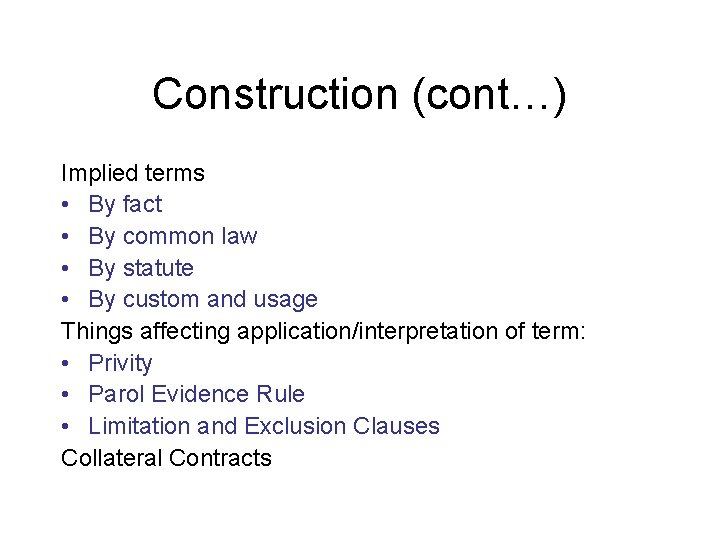 Construction (cont…)

Implied terms
• By fact
• By common law
• By statute
• By custom and usage
Things affecting application/interpretation of term:
• Privity
• Parol Evidence Rule
• Limitation and Exclusion Clauses
Collateral Contracts